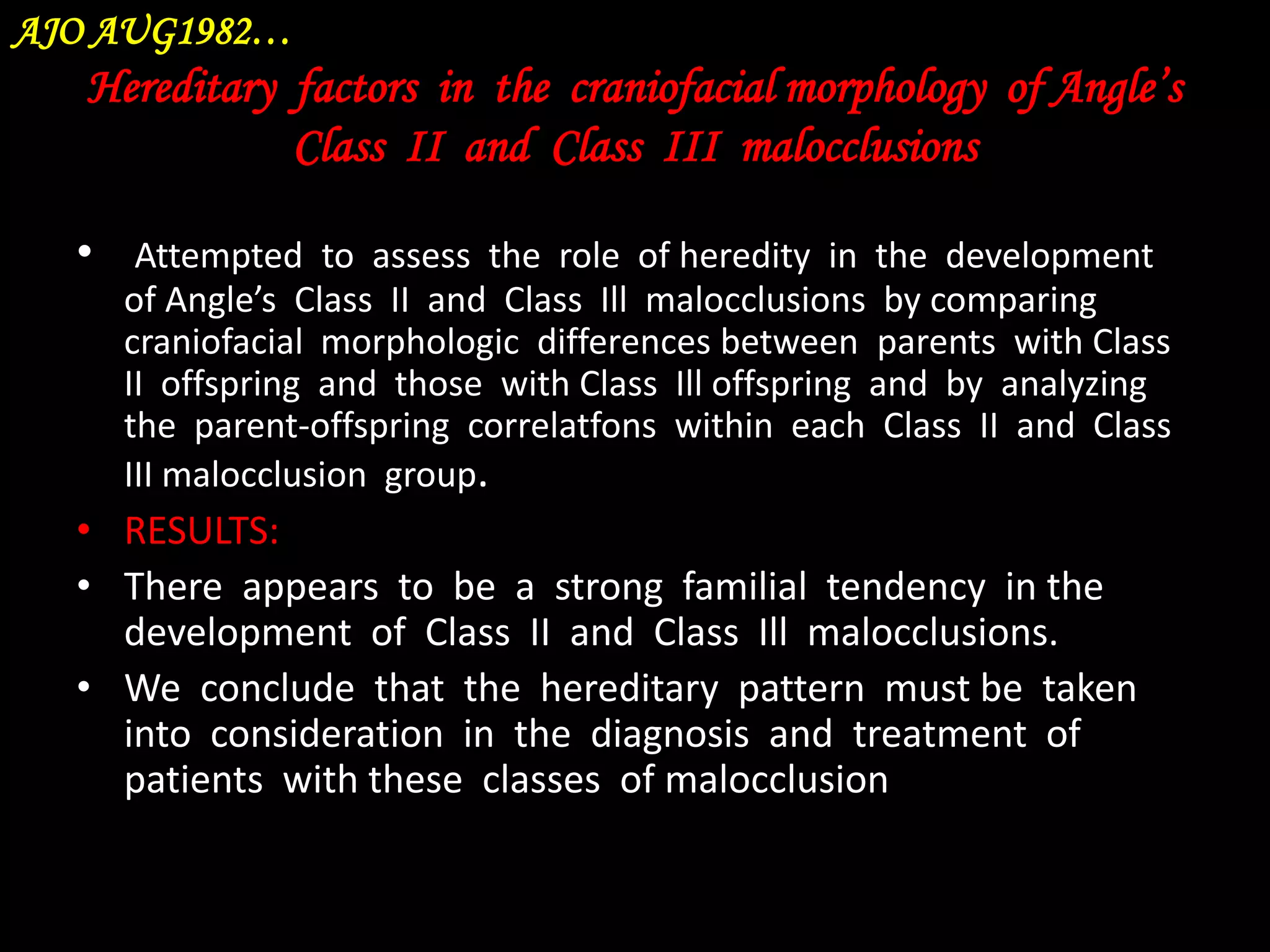 AJO AUG1982…

Hereditary factors in the craniofacial morphology of Angle's Class II and Class III malocclusions

• Attempted to assess the role of heredity in the development of Angle's Class II and Class Ill malocclusions by comparing craniofacial morphologic differences between parents with Class II offspring and those with Class Ill offspring and by analyzing the parent-offspring correlatfons within each Class II and Class III malocclusion group.

• RESULTS:

• There appears to be a strong familial tendency in the development of Class II and Class Ill malocclusions.

• We conclude that the hereditary pattern must be taken into consideration in the diagnosis and treatment of patients with these classes of malocclusion